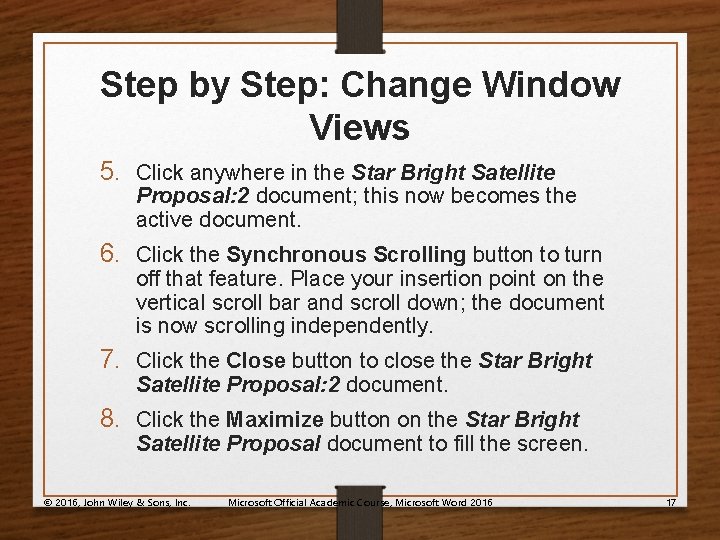 Step by Step: Change Window Views

5. Click anywhere in the Star Bright Satellite Proposal:2 document; this now becomes the active document.

6. Click the Synchronous Scrolling button to turn off that feature. Place your insertion point on the vertical scroll bar and scroll down; the document is now scrolling independently.

7. Click the Close button to close the Star Bright Satellite Proposal:2 document.

8. Click the Maximize button on the Star Bright Satellite Proposal document to fill the screen.

© 2016, John Wiley & Sons, Inc. Microsoft Official Academic Course, Microsoft Word 2016 17